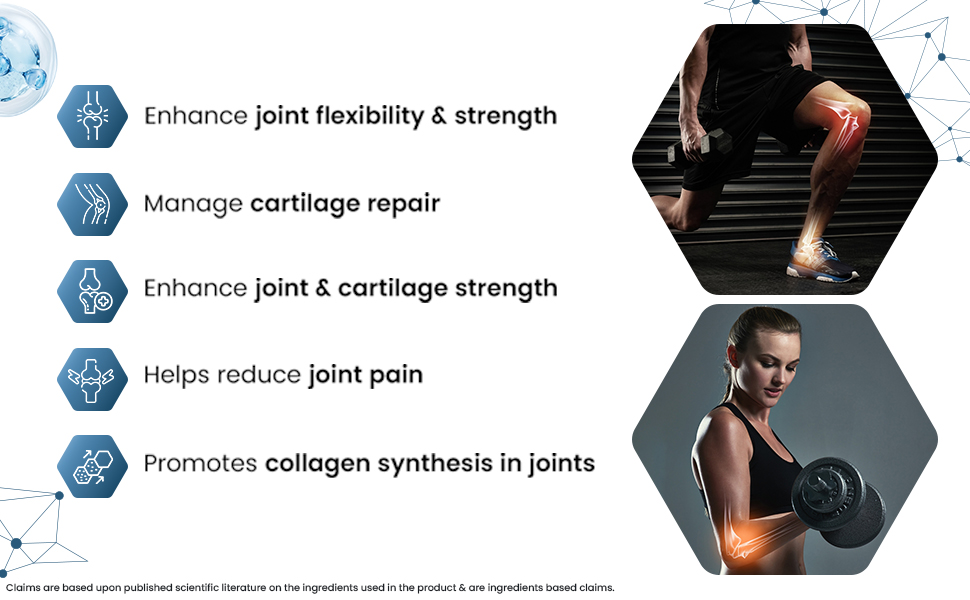 Enhance joint flexibility & strength

Manage cartilage repair

Enhance joint & cartilage strength

Helps reduce joint pain

Promotes collagen synthesis in joints

Claims are based upon published scientific literature on the ingredients used in the product & are ingredients based claims.